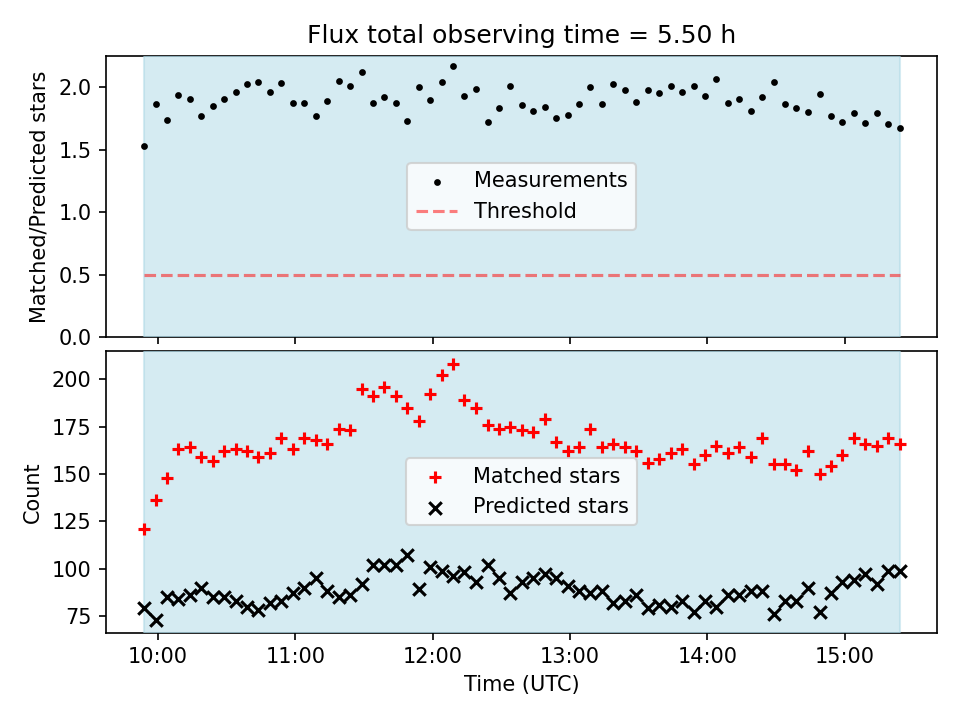 Flux total observing time = 5.50 h

Matched/Predicted stars

2.0
1.5
1.0
0.5
0.0

Measurements
Threshold

Count

200
175
150
125
100
75

Matched stars
Predicted stars

10:00
11:00
12:00
13:00
14:00
15:00

Time (UTC)